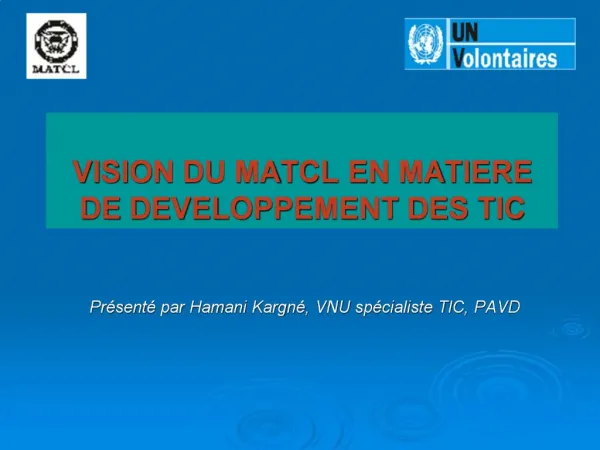 MATCL

UN Volontaires

VISION DU MATCL EN MATIERE DE DEVELOPPEMENT DES TIC

Présenté par Hamani Kargné, VNU spécialiste TIC, PAVD